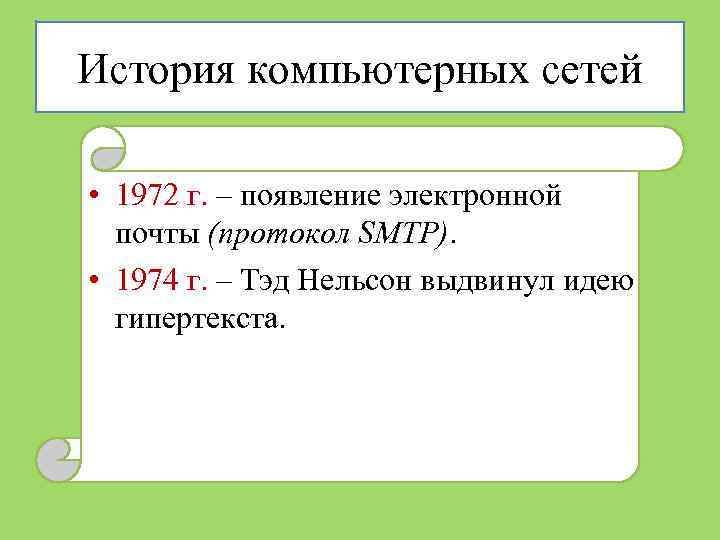 История компьютерных сетей

• 1972 г. – появление электронной почты (протокол SMTP).
• 1974 г. – Тэд Нельсон выдвинул идею гипертекста.